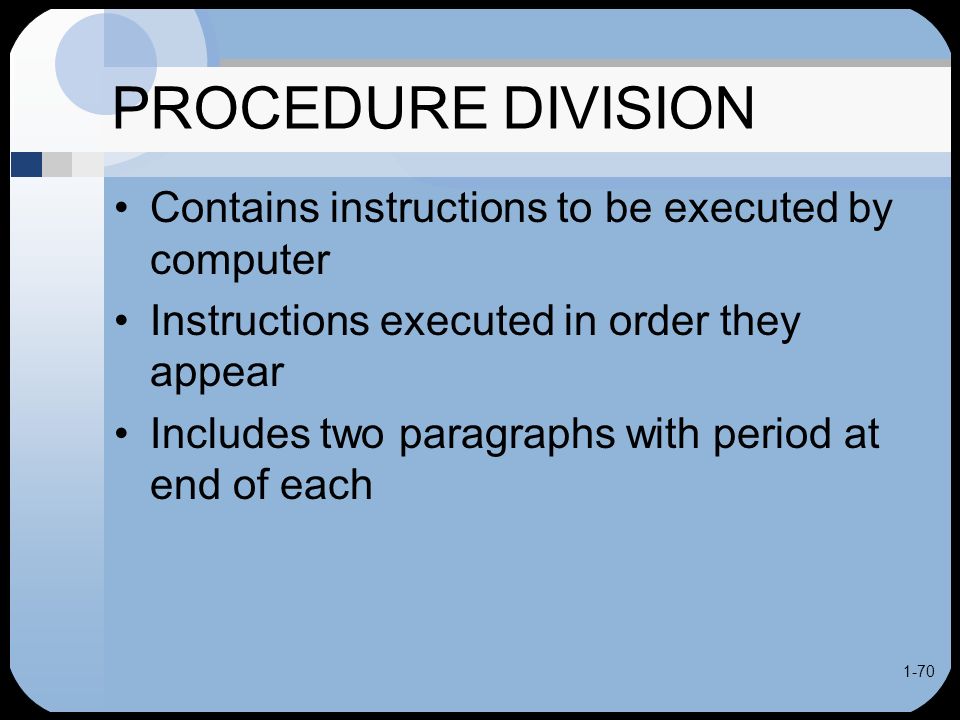 PROCEDURE DIVISION

• Contains instructions to be executed by computer
• Instructions executed in order they appear
• Includes two paragraphs with period at end of each

1-70